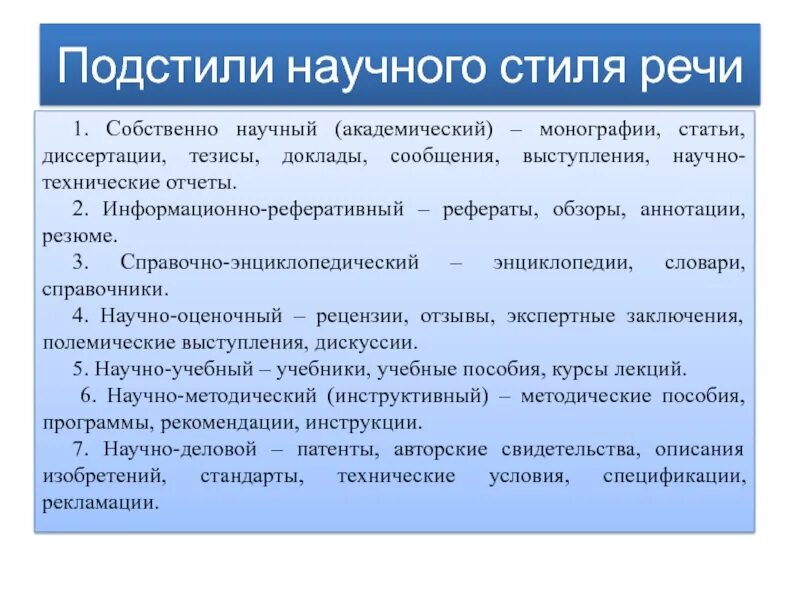 Подстили научного стиля речи

1. Собственно научный (академический) – монографии, статьи, диссертации, тезисы, доклады, сообщения, выступления, научно-технические отчеты.

2. Информационно-реферативный – рефераты, обзоры, аннотации, резюме.

3. Справочно-энциклопедический – энциклопедии, словари, справочники.

4. Научно-оценочный – рецензии, отзывы, экспертные заключения, полемические выступления, дискуссии.

5. Научно-учебный – учебники, учебные пособия, курсы лекций.

6. Научно-методический (инструктивный) – методические пособия, программы, рекомендации, инструкции.

7. Научно-деловой – патенты, авторские свидетельства, описания изобретений, стандарты, технические условия, спецификации, рекламации.